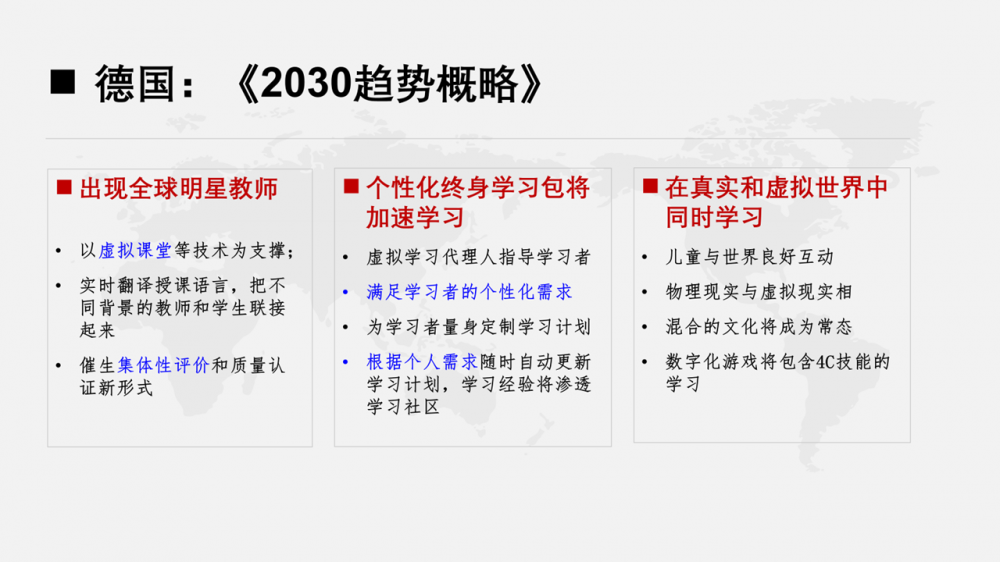 ■ 德国：《2030趋势概略》

■ 出现全球明星教师

• 以虚拟课堂等技术为支撑；
• 实时翻译授课语言，把不同背景的教师和学生联接起来
• 催生集体性评价和质量认证新形式

■ 个性化终身学习包将加速学习

• 虚拟学习代理人指导学习者
• 满足学习者的个性化需求
• 为学习者量身定制学习计划
• 根据个人需求随时自动更新学习计划，学习经验将渗透学习社区

■ 在真实和虚拟世界中同时学习

• 儿童与世界良好互动
• 物理现实与虚拟现实相
• 混合的文化将成为常态
• 数字化游戏将包含4C技能的学习